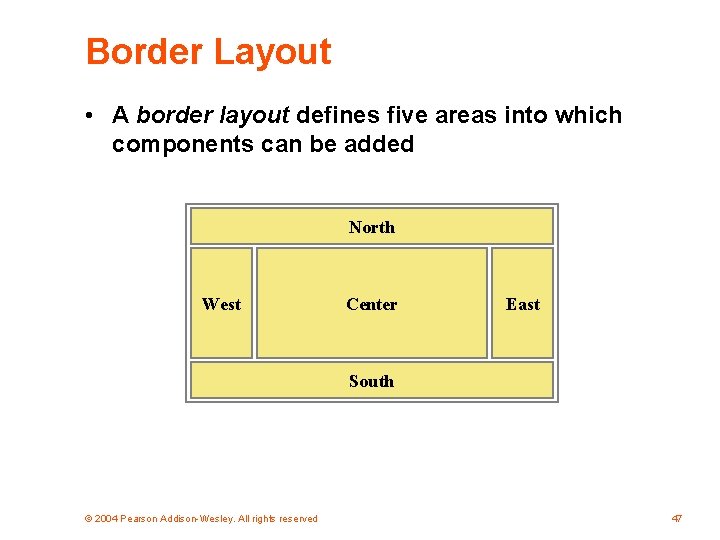 Border Layout

• A border layout defines five areas into which components can be added

North

West

Center

East

South

© 2004 Pearson Addison-Wesley. All rights reserved

47